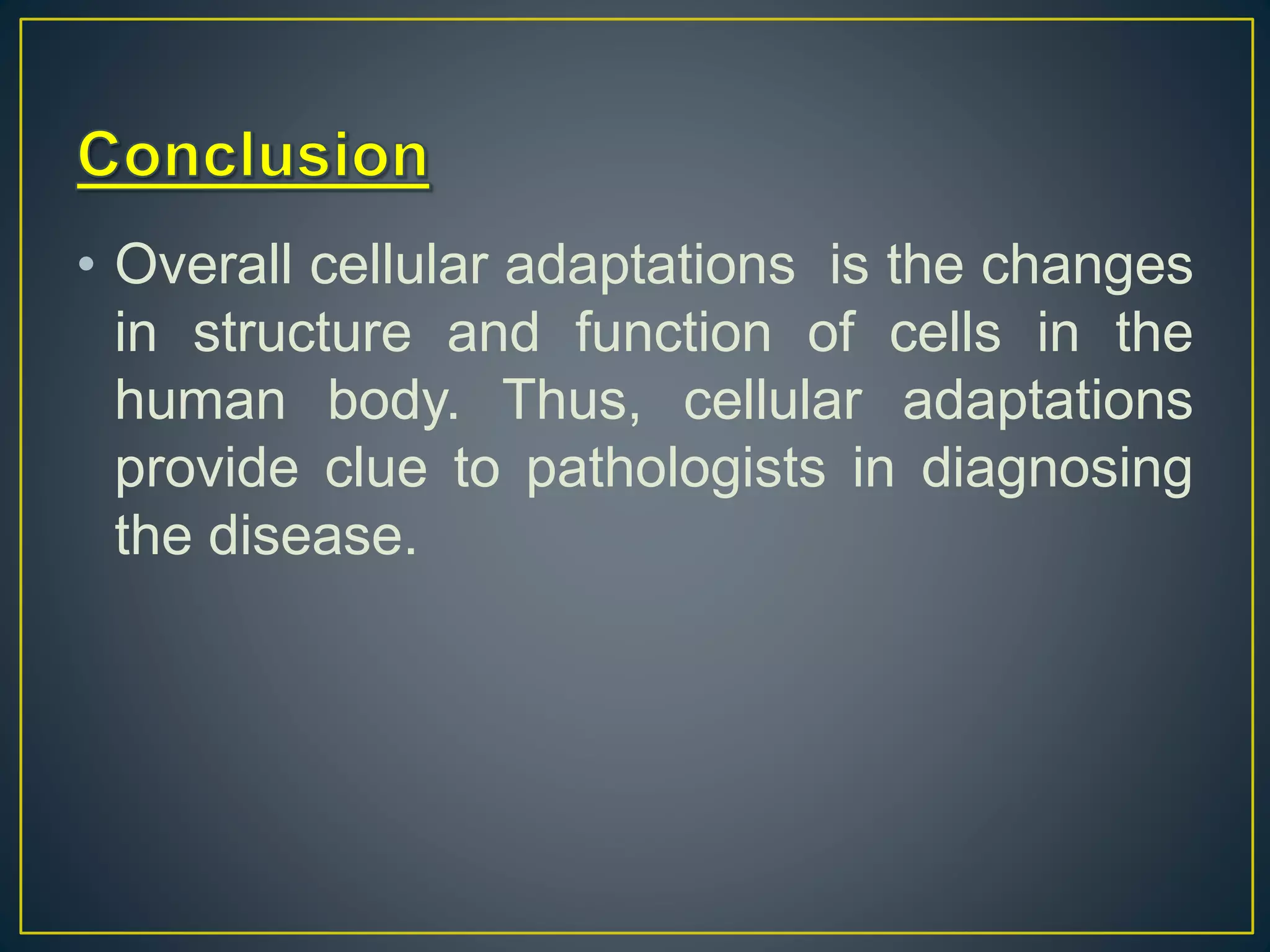 Conclusion

• Overall cellular adaptations is the changes in structure and function of cells in the human body. Thus, cellular adaptations provide clue to pathologists in diagnosing the disease.